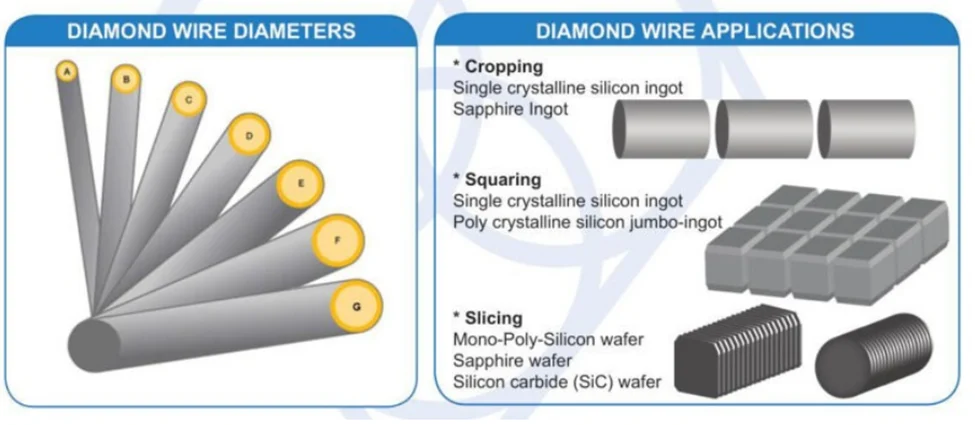 DIAMOND WIRE DIAMETERS

A
B
C
D
E
F
G

DIAMOND WIRE APPLICATIONS

* Cropping
Single crystalline silicon ingot
Sapphire Ingot

* Squaring
Single crystalline silicon ingot
Poly crystalline silicon jumbo-ingot

* Slicing
Mono-Poly-Silicon wafer
Sapphire wafer
Silicon carbide (SiC) wafer